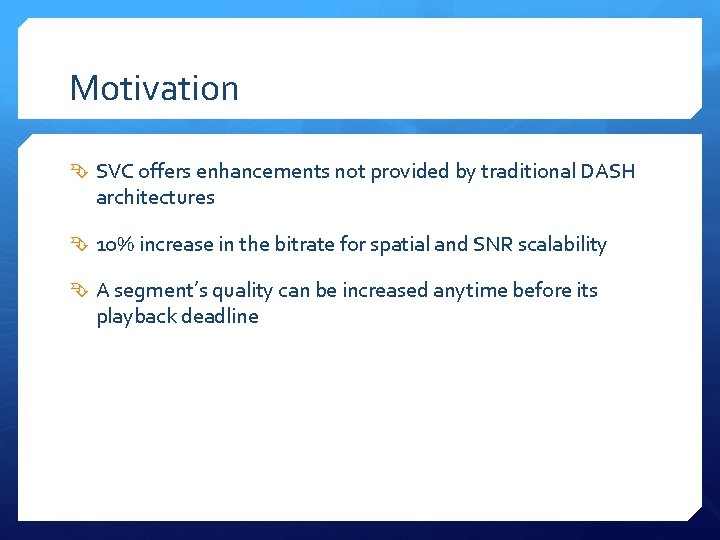 Motivation

SVC offers enhancements not provided by traditional DASH architectures

10% increase in the bitrate for spatial and SNR scalability

A segment's quality can be increased anytime before its playback deadline